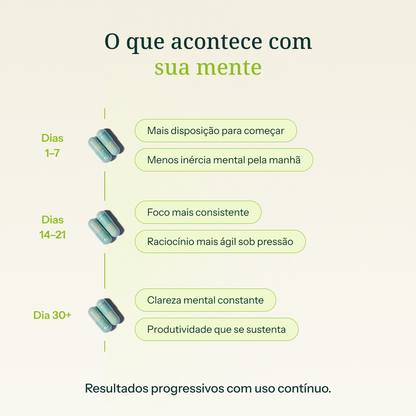 O que acontece com
sua mente

Dias
1–7

Mais disposição para começar

Menos inércia mental pela manhã

Dias
14–21

Foco mais consistente

Raciocínio mais ágil sob pressão

Dia 30+

Clareza mental constante

Produtividade que se sustenta

Resultados progressivos com uso contínuo.